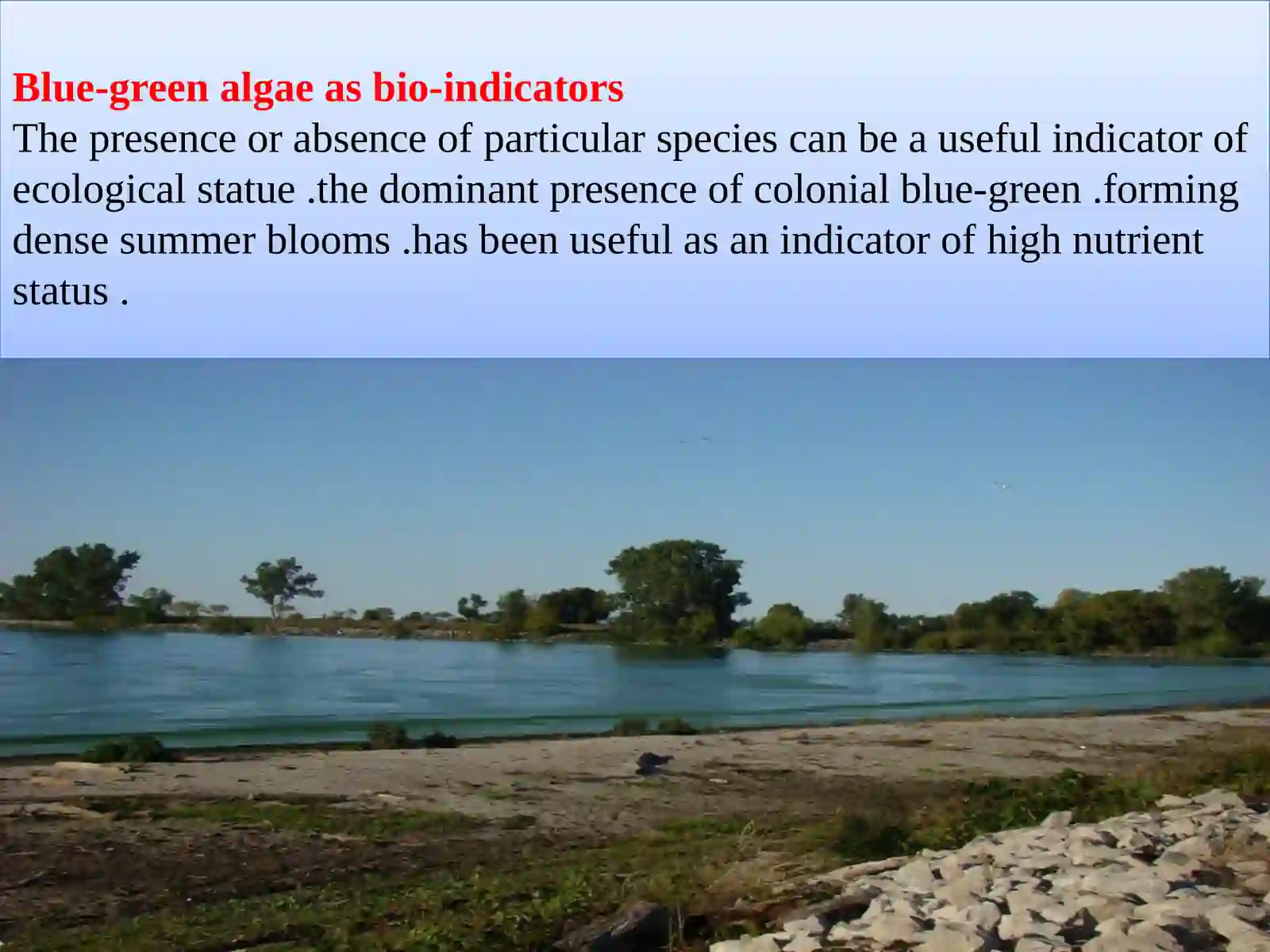 Blue-green algae as bio-indicators
The presence or absence of particular species can be a useful indicator of ecological statue .the dominant presence of colonial blue-green .forming dense summer blooms .has been useful as an indicator of high nutrient status .